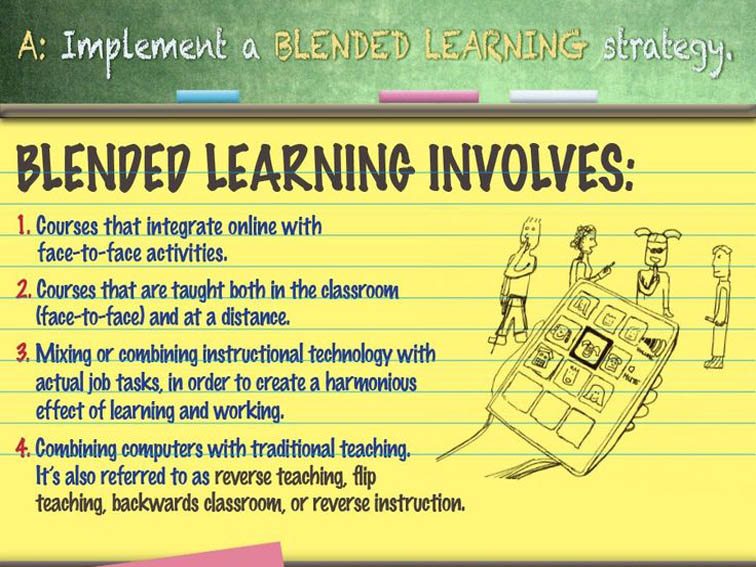 A: Implement a BLENDED LEARNING strategy.

BLENDED LEARNING INVOLVES:

1. Courses that integrate online with face-to-face activities.

2. Courses that are taught both in the classroom (face-to-face) and at a distance.

3. Mixing or combining instructional technology with actual job tasks, in order to create a harmonious effect of learning and working.

4. Combining computers with traditional teaching. It's also referred to as reverse teaching, flip teaching, backwards classroom, or reverse instruction.